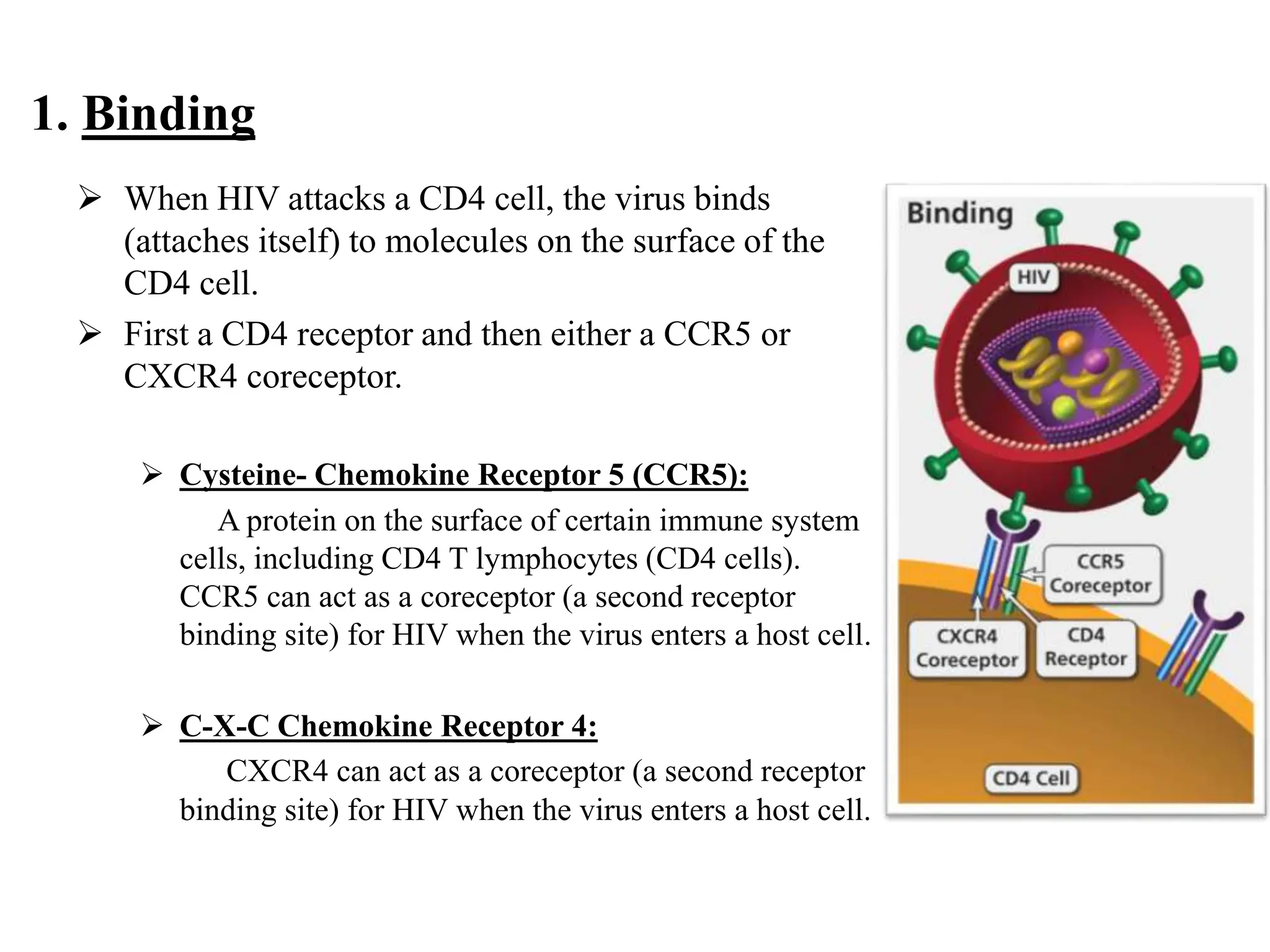 1. Binding

➢ When HIV attacks a CD4 cell, the virus binds (attaches itself) to molecules on the surface of the CD4 cell.

➢ First a CD4 receptor and then either a CCR5 or CXCR4 coreceptor.

➢ Cysteine- Chemokine Receptor 5 (CCR5):

A protein on the surface of certain immune system cells, including CD4 T lymphocytes (CD4 cells). CCR5 can act as a coreceptor (a second receptor binding site) for HIV when the virus enters a host cell.

➢ C-X-C Chemokine Receptor 4:

CXCR4 can act as a coreceptor (a second receptor binding site) for HIV when the virus enters a host cell.

Binding

HIV

CCR5 Coreceptor

CXCR4 Coreceptor

CD4 Receptor

CD4 Cell